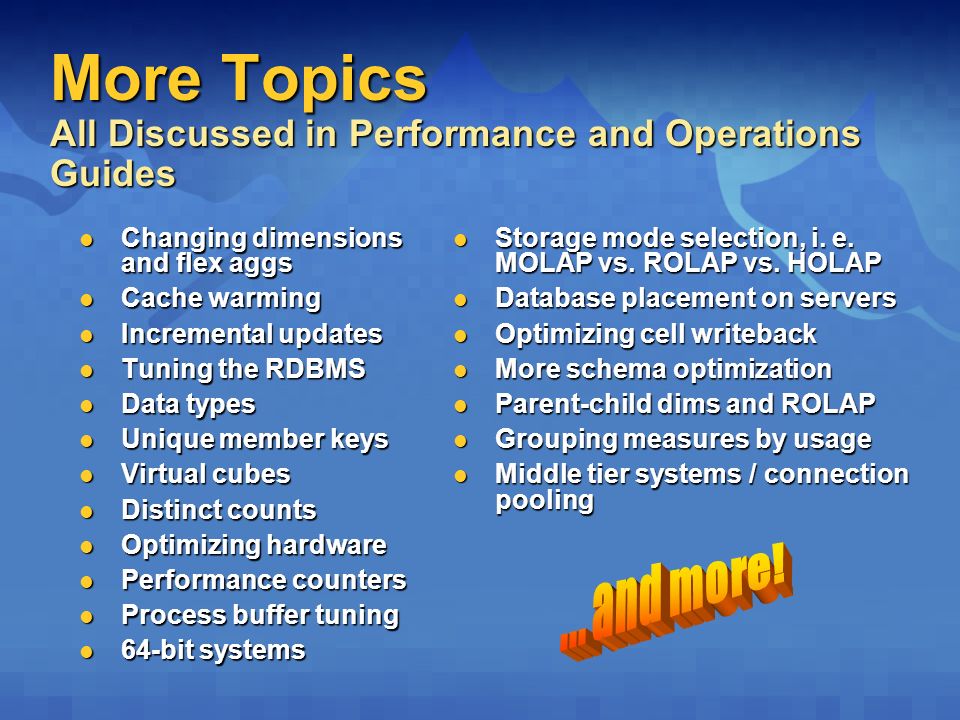 More Topics
All Discussed in Performance and Operations Guides

- Changing dimensions and flex aggs
- Cache warming
- Incremental updates
- Tuning the RDBMS
- Data types
- Unique member keys
- Virtual cubes
- Distinct counts
- Optimizing hardware
- Performance counters
- Process buffer tuning
- 64-bit systems

- Storage mode selection, i. e. MOLAP vs. ROLAP vs. HOLAP
- Database placement on servers
- Optimizing cell writeback
- More schema optimization
- Parent-child dims and ROLAP
- Grouping measures by usage
- Middle tier systems / connection pooling

...and more!